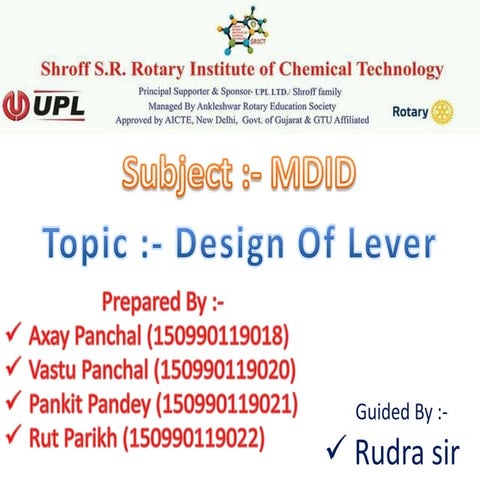 SRICT

Shroff S.R. Rotary Institute of Chemical Technology

UPL

Principal Supporter & Sponsor- UPL LTD./ Shroff family
Managed By Ankleshwar Rotary Education Society
Approved by AICTE, New Delhi, Govt. of Gujarat & GTU Affiliated

Rotary

Subject :- MDID

Topic :- Design Of Lever

Prepared By :-
✓ Axay Panchal (150990119018)
✓ Vastu Panchal (150990119020)
✓ Pankit Pandey (150990119021)
✓ Rut Parikh (150990119022)

Guided By :-
✓ Rudra sir